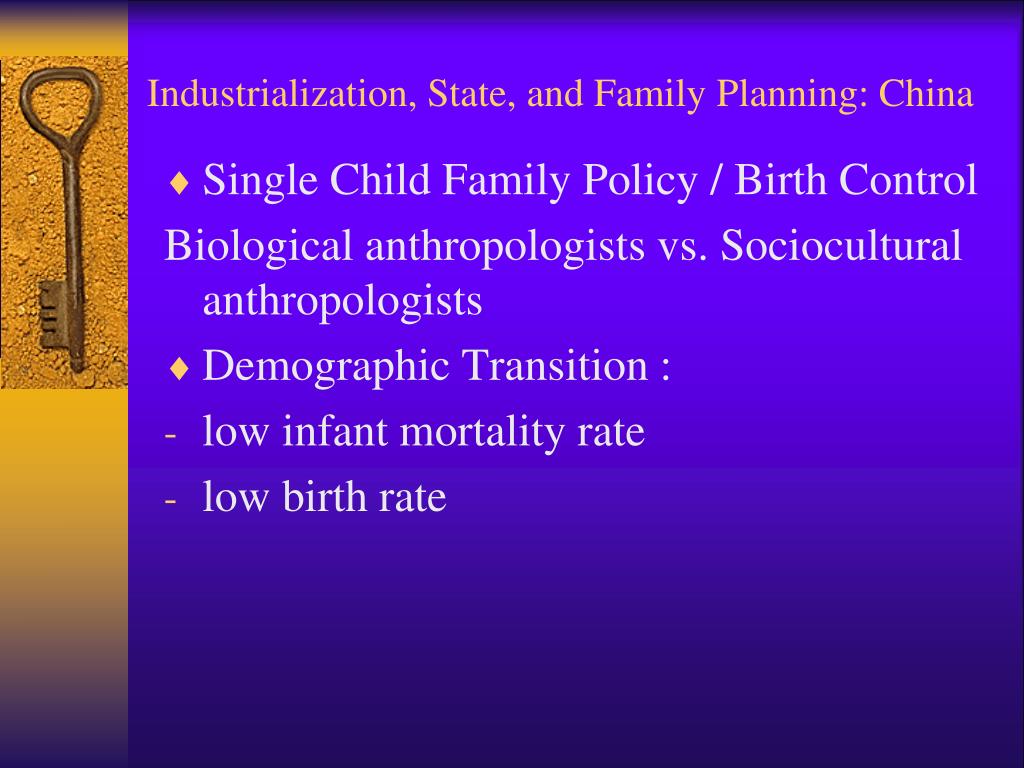 Industrialization, State, and Family Planning: China

♦ Single Child Family Policy / Birth Control

Biological anthropologists vs. Sociocultural anthropologists

♦ Demographic Transition :

- low infant mortality rate

- low birth rate